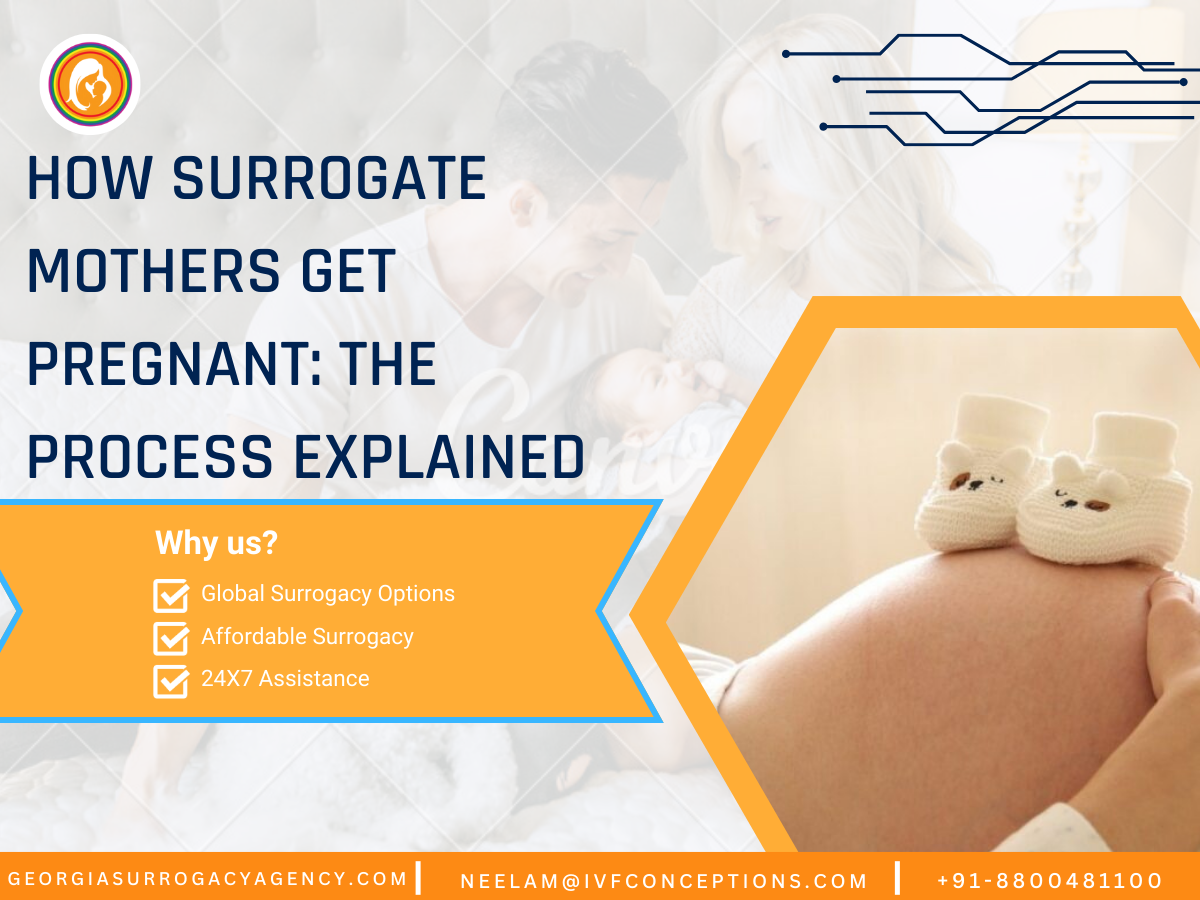 HOW SURROGATE MOTHERS GET PREGNANT: THE PROCESS EXPLAINED

Why us?

Global Surrogacy Options
Affordable Surrogacy
24X7 Assistance

GEORGIASURROGACYAGENCY.COM | NEELAM@IVFCONCEPTIONS.COM | +91-8800481100